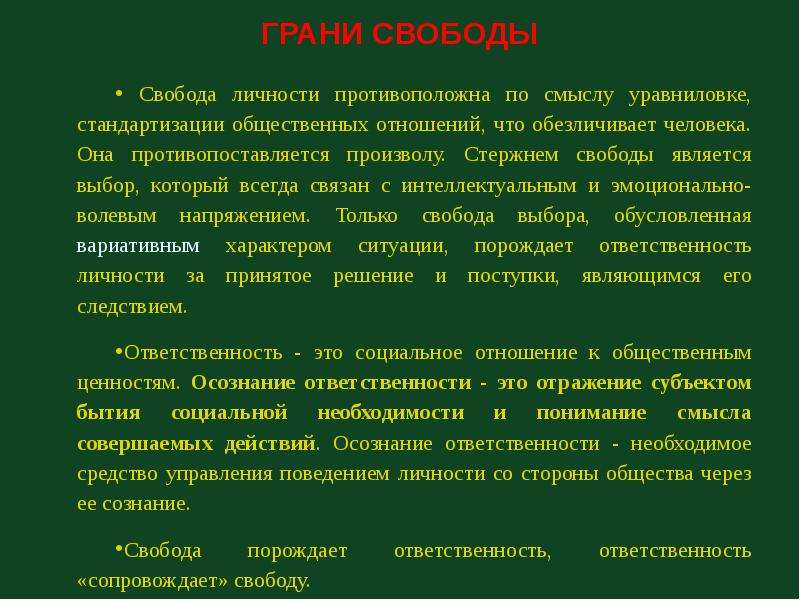 ГРАНИ СВОБОДЫ

• Свобода личности противоположна по смыслу уравниловке, стандартизации общественных отношений, что обезличивает человека. Она противопоставляется произволу. Стержнем свободы является выбор, который всегда связан с интеллектуальным и эмоционально-волевым напряжением. Только свобода выбора, обусловленная вариативным характером ситуации, порождает ответственность личности за принятое решение и поступки, являющимся его следствием.

•Ответственность - это социальное отношение к общественным ценностям. Осознание ответственности - это отражение субъектом бытия социальной необходимости и понимание смысла совершаемых действий. Осознание ответственности - необходимое средство управления поведением личности со стороны общества через ее сознание.

•Свобода порождает ответственность, ответственность «сопровождает» свободу.